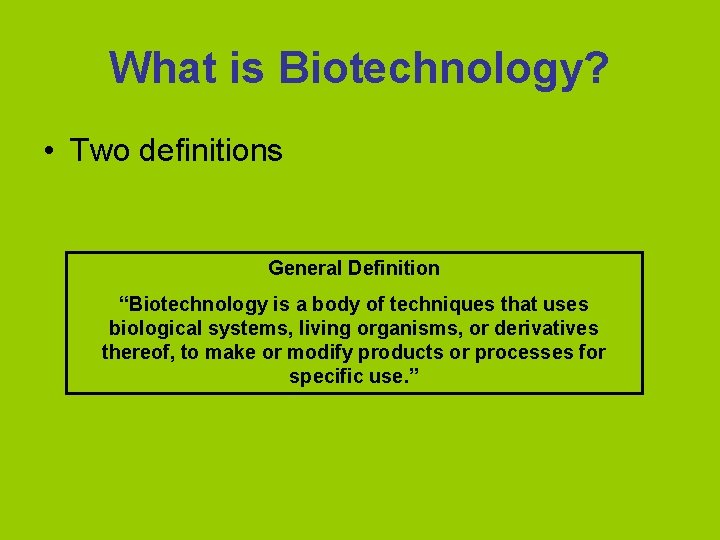 What is Biotechnology?

• Two definitions

General Definition

“Biotechnology is a body of techniques that uses biological systems, living organisms, or derivatives thereof, to make or modify products or processes for specific use.”